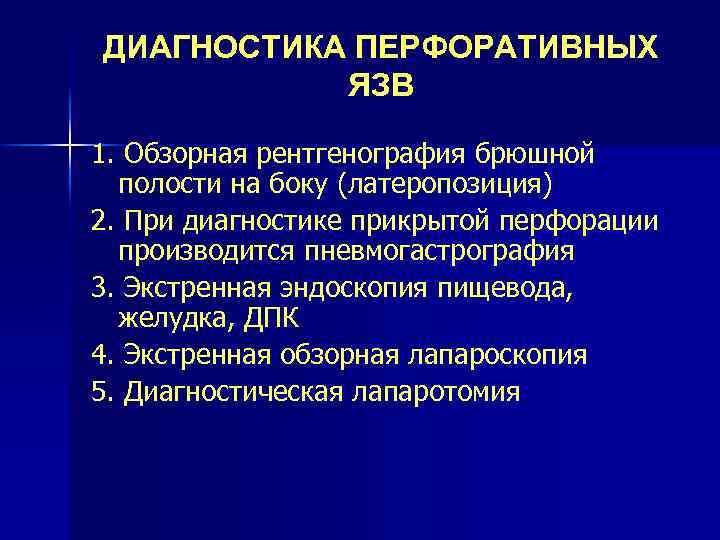 ДИАГНОСТИКА ПЕРФОРАТИВНЫХ ЯЗВ

1. Обзорная рентгенография брюшной полости на боку (латеропозиция)
2. При диагностике прикрытой перфорации производится пневмогастрография
3. Экстренная эндоскопия пищевода, желудка, ДПК
4. Экстренная обзорная лапароскопия
5. Диагностическая лапаротомия